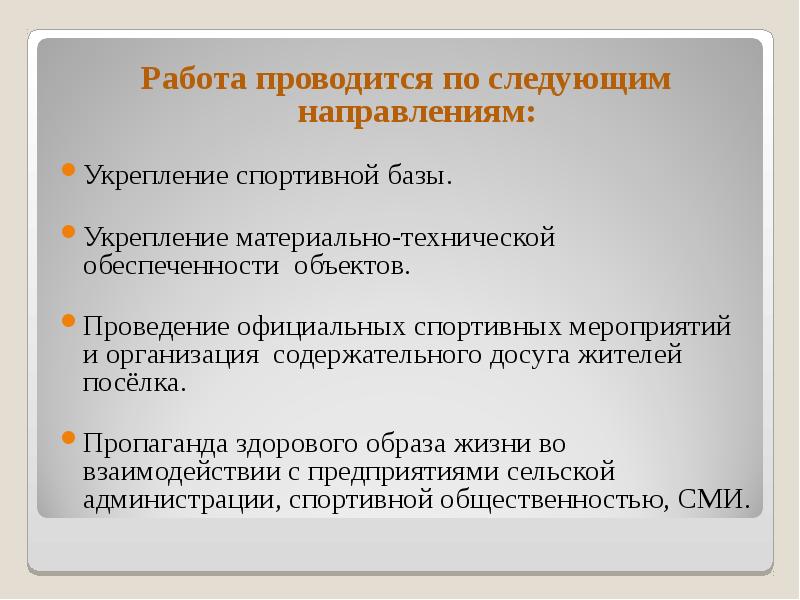 Работа проводится по следующим направлениям:

Укрепление спортивной базы.

Укрепление материально-технической обеспеченности объектов.

Проведение официальных спортивных мероприятий и организация содержательного досуга жителей посёлка.

Пропаганда здорового образа жизни во взаимодействии с предприятиями сельской администрации, спортивной общественностью, СМИ.